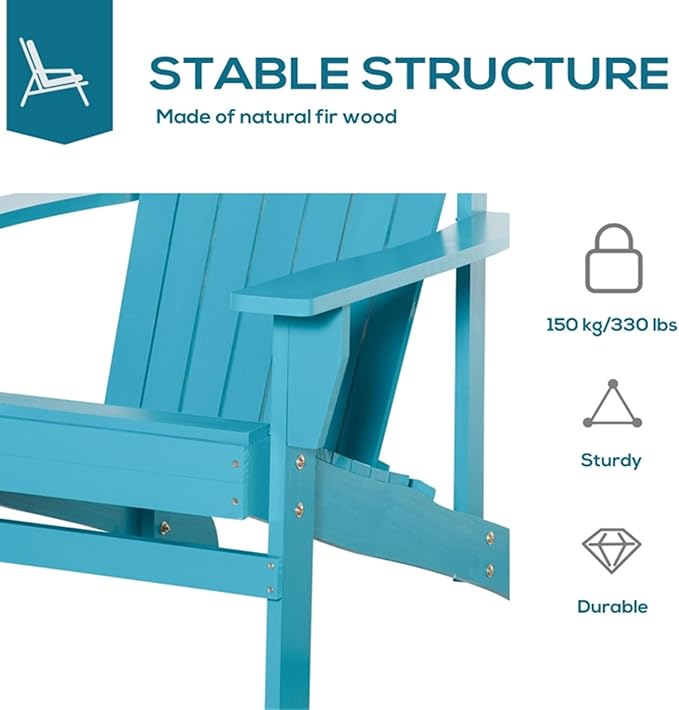 STABLE STRUCTURE

Made of natural fir wood

150 kg/330 lbs

Sturdy

Durable